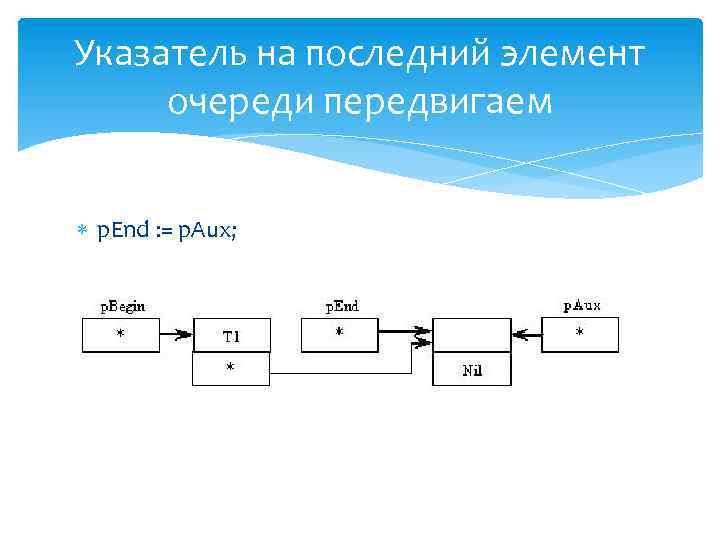 Указатель на последний элемент очереди передвигаем

pEnd := pAux;

pBegin

*

T1

*

pEnd

*

Nil

pAux

*